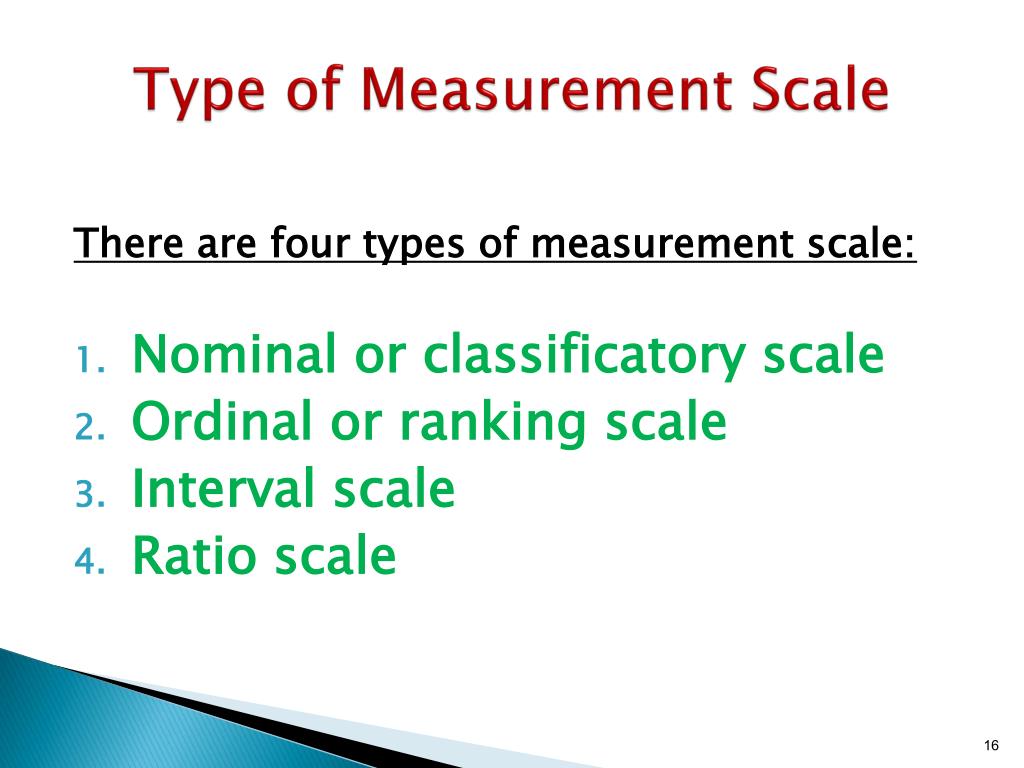 Type of Measurement Scale

There are four types of measurement scale:

1. Nominal or classificatory scale
2. Ordinal or ranking scale
3. Interval scale
4. Ratio scale

16